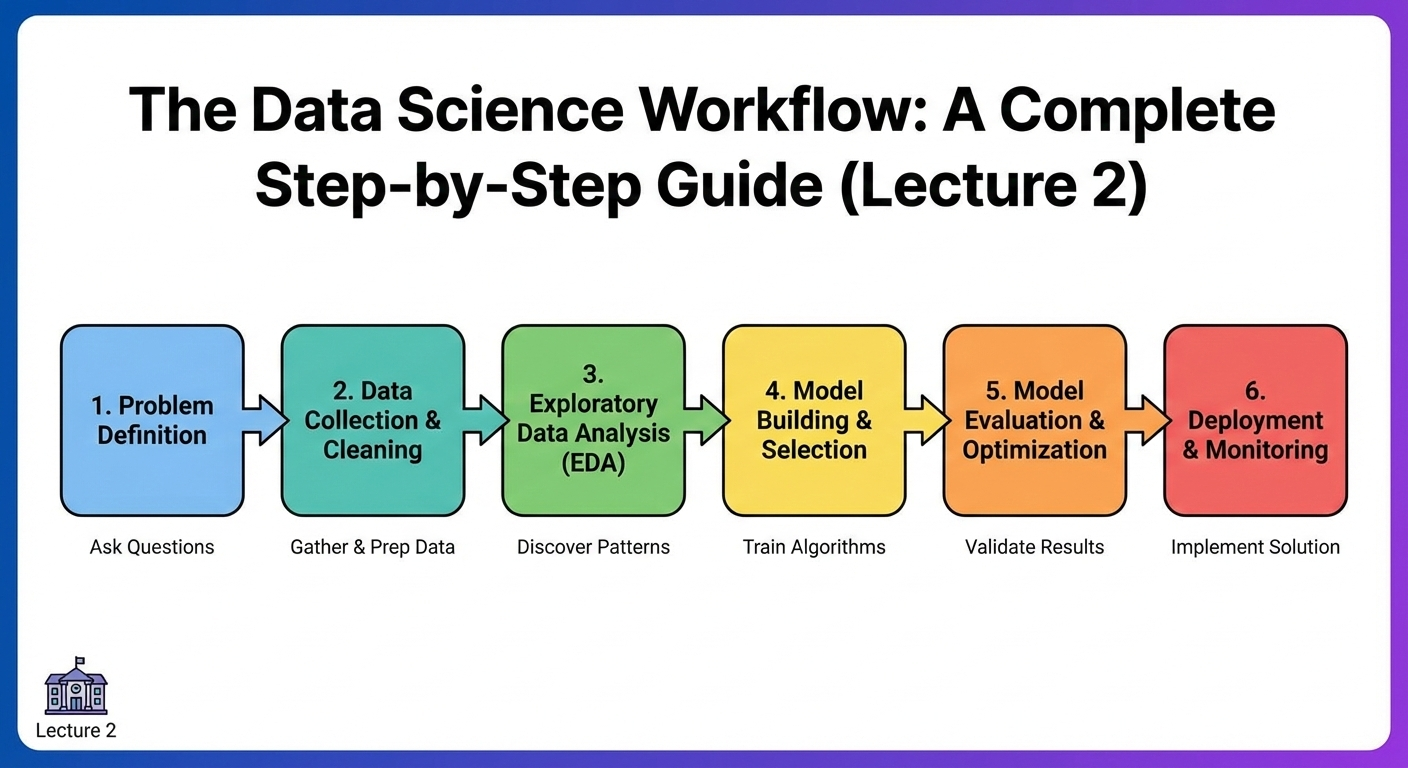 The Data Science Workflow: A Complete Step-by-Step Guide (Lecture 2)

1. Problem Definition

Ask Questions

2. Data Collection & Cleaning

Gather & Prep Data

3. Exploratory Data Analysis (EDA)

Discover Patterns

4. Model Building & Selection

Train Algorithms

5. Model Evaluation & Optimization

Validate Results

6. Deployment & Monitoring

Implement Solution

Lecture 2